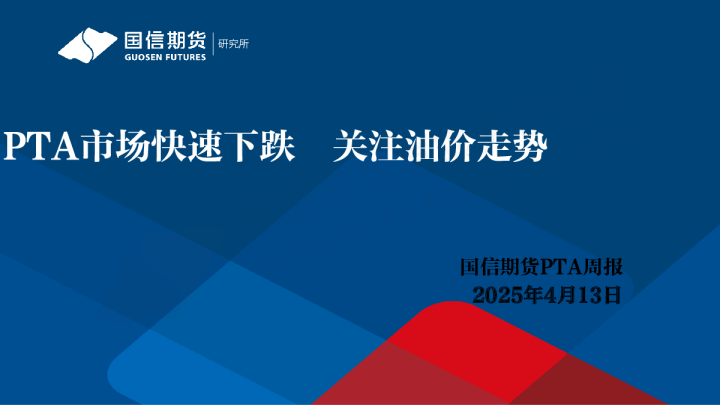 国信期货
GUOSEN FUTURES
研究所

PTA市场快速下跌　关注油价走势

国信期货PTA周报
2025年4月13日